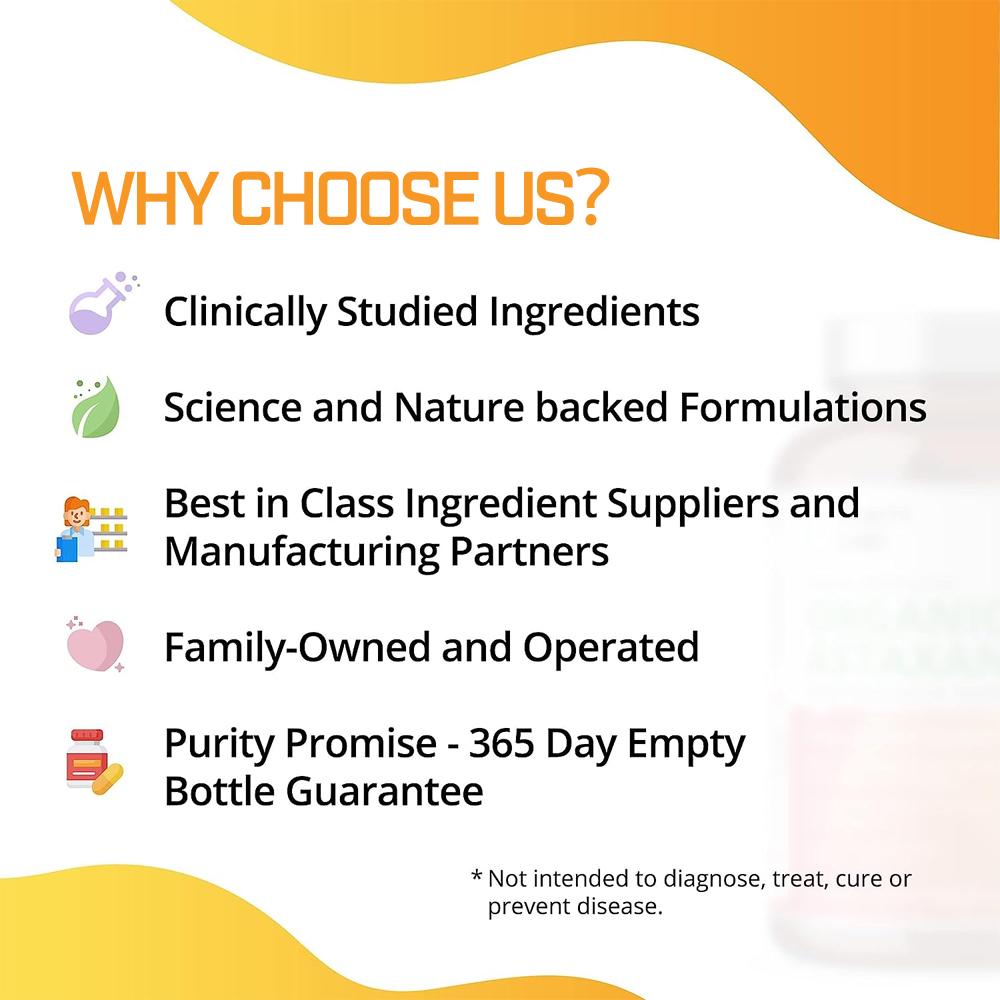 WHY CHOOSE US?

Clinically Studied Ingredients

Science and Nature backed Formulations

Best in Class Ingredient Suppliers and Manufacturing Partners

Family-Owned and Operated

Purity Promise - 365 Day Empty Bottle Guarantee

* Not intended to diagnose, treat, cure or prevent disease.